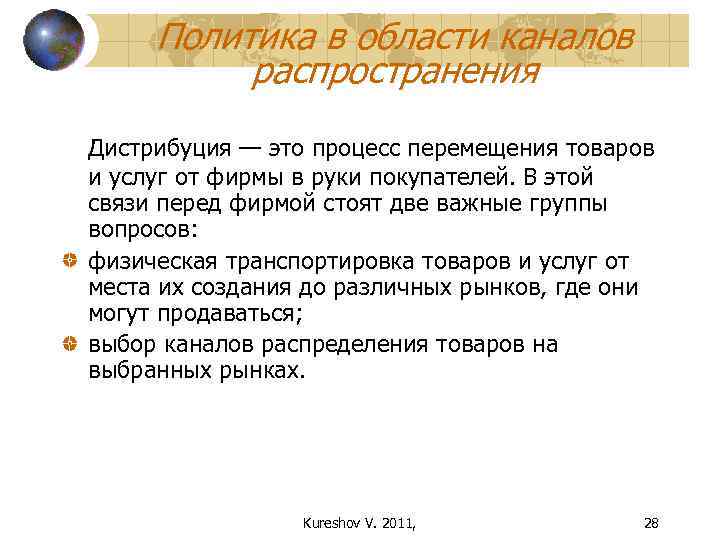 Политика в области каналов распространения

Дистрибуция — это процесс перемещения товаров и услуг от фирмы в руки покупателей. В этой связи перед фирмой стоят две важные группы вопросов:

физическая транспортировка товаров и услуг от места их создания до различных рынков, где они могут продаваться;

выбор каналов распределения товаров на выбранных рынках.

Kureshov V. 2011,

28